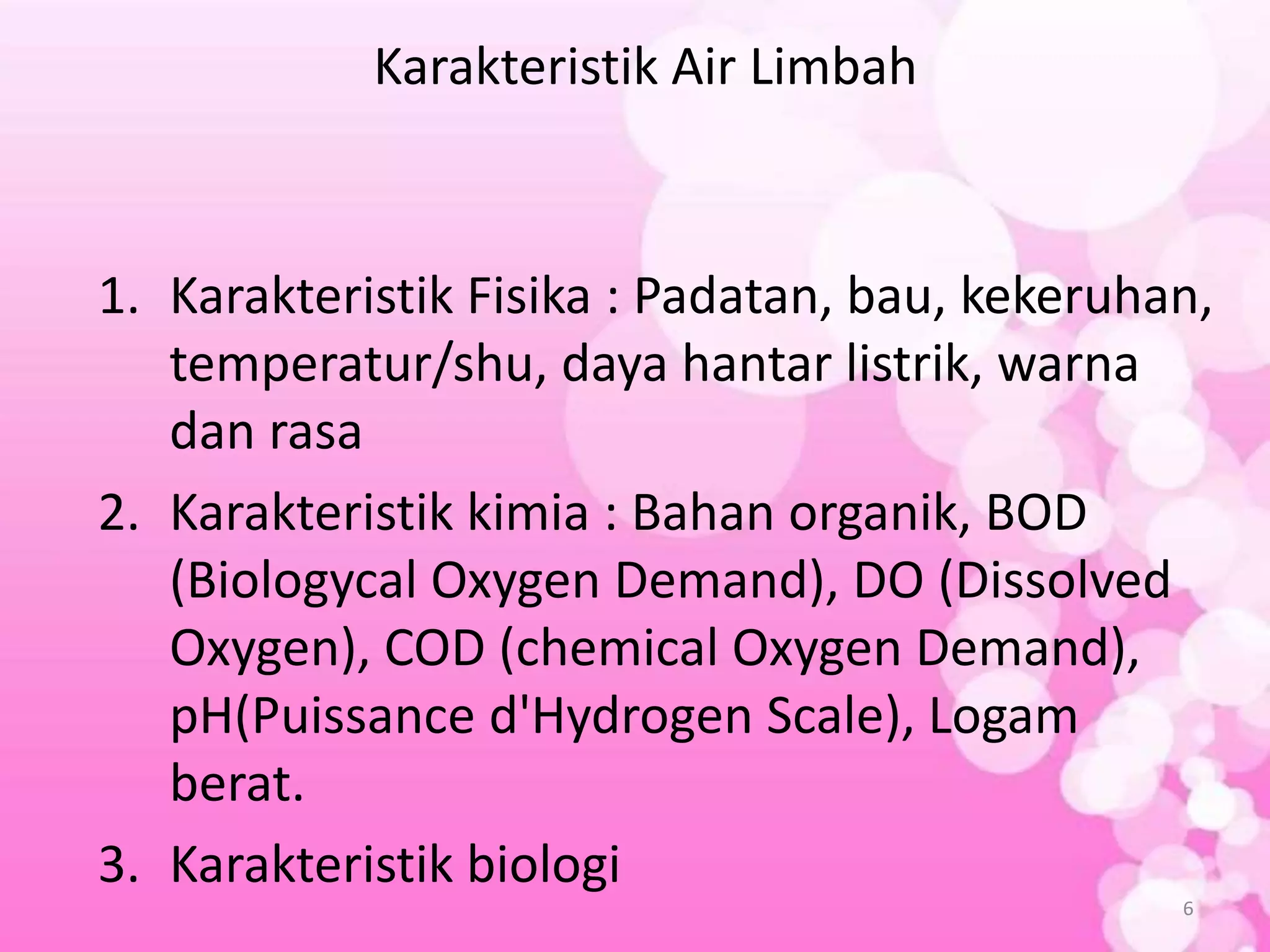 Karakteristik Air Limbah

1. Karakteristik Fisika : Padatan, bau, kekeruhan, temperatur/shu, daya hantar listrik, warna dan rasa
2. Karakteristik kimia : Bahan organik, BOD (Biologycal Oxygen Demand), DO (Dissolved Oxygen), COD (chemical Oxygen Demand), pH(Puissance d'Hydrogen Scale), Logam berat.
3. Karakteristik biologi

6